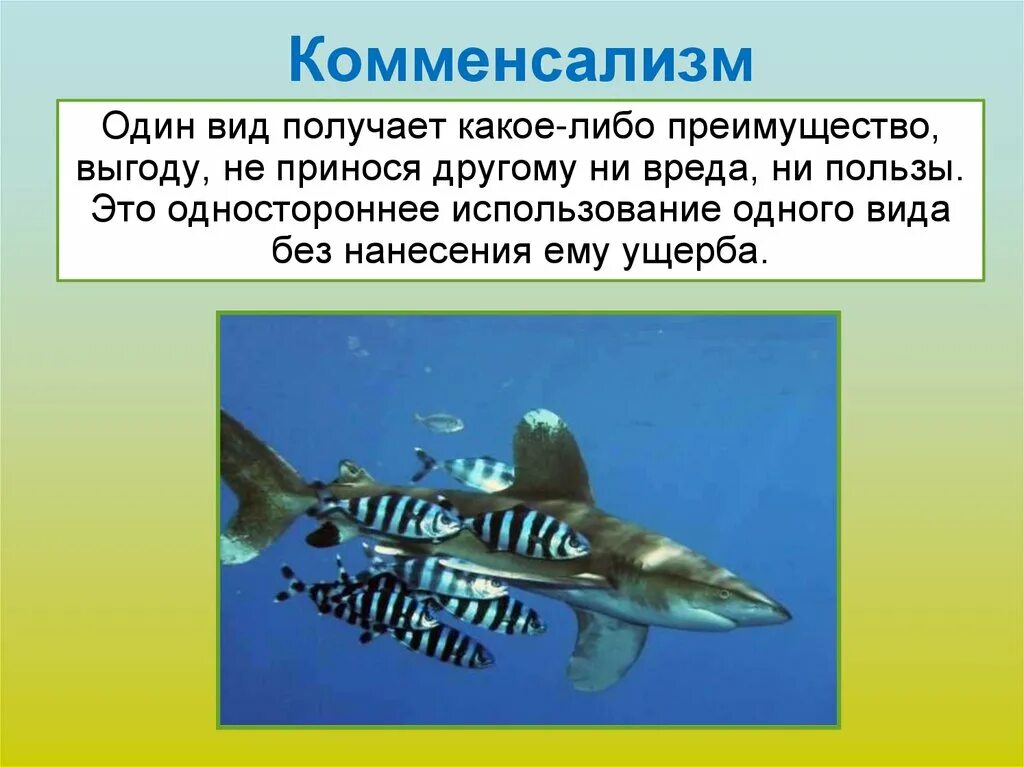 Комменсализм

Один вид получает какое-либо преимущество, выгоду, не принося другому ни вреда, ни пользы. Это одностороннее использование одного вида без нанесения ему ущерба.